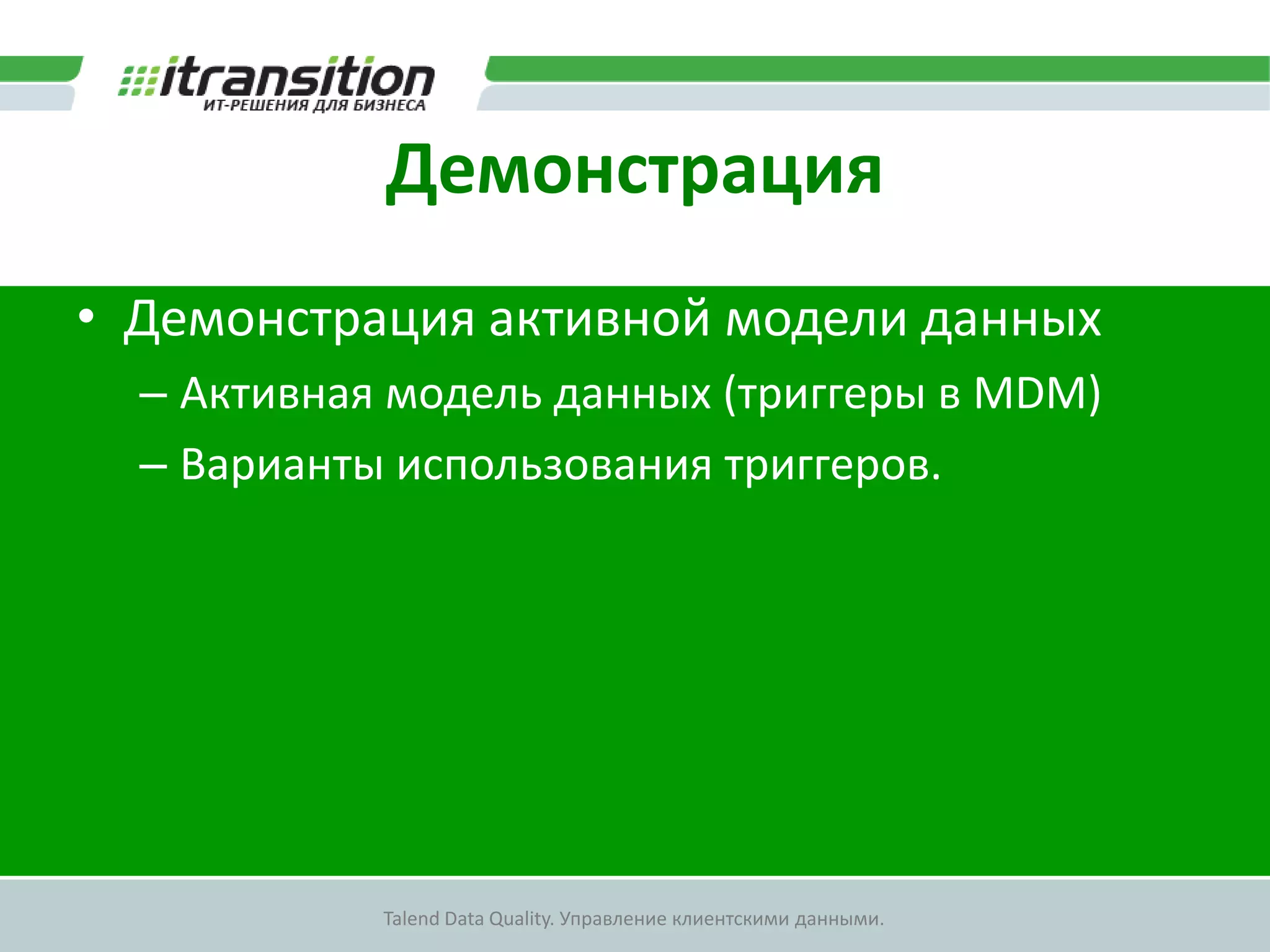 itransition
ИТ-РЕШЕНИЯ ДЛЯ БИЗНЕСА

Демонстрация

• Демонстрация активной модели данных
– Активная модель данных (триггеры в MDM)
– Варианты использования триггеров.

Talend Data Quality. Управление клиентскими данными.